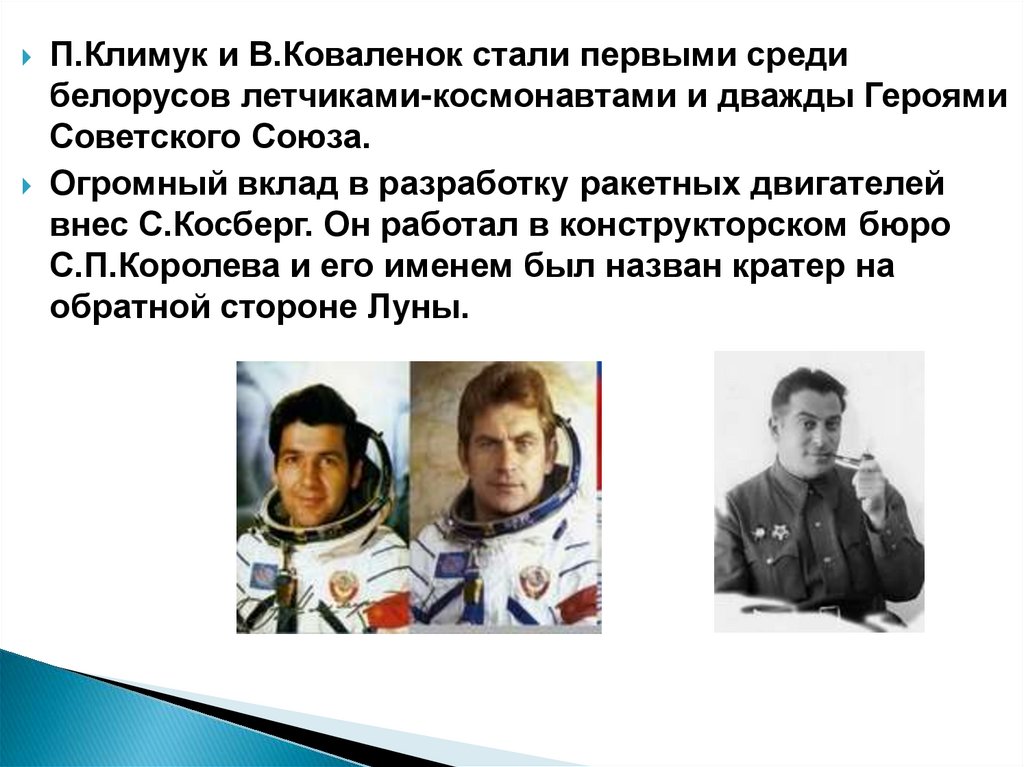 П.Климук и В.Коваленок стали первыми среди белорусов летчиками-космонавтами и дважды Героями Советского Союза.

Огромный вклад в разработку ракетных двигателей внес С.Косберг. Он работал в конструкторском бюро С.П.Королева и его именем был назван кратер на обратной стороне Луны.